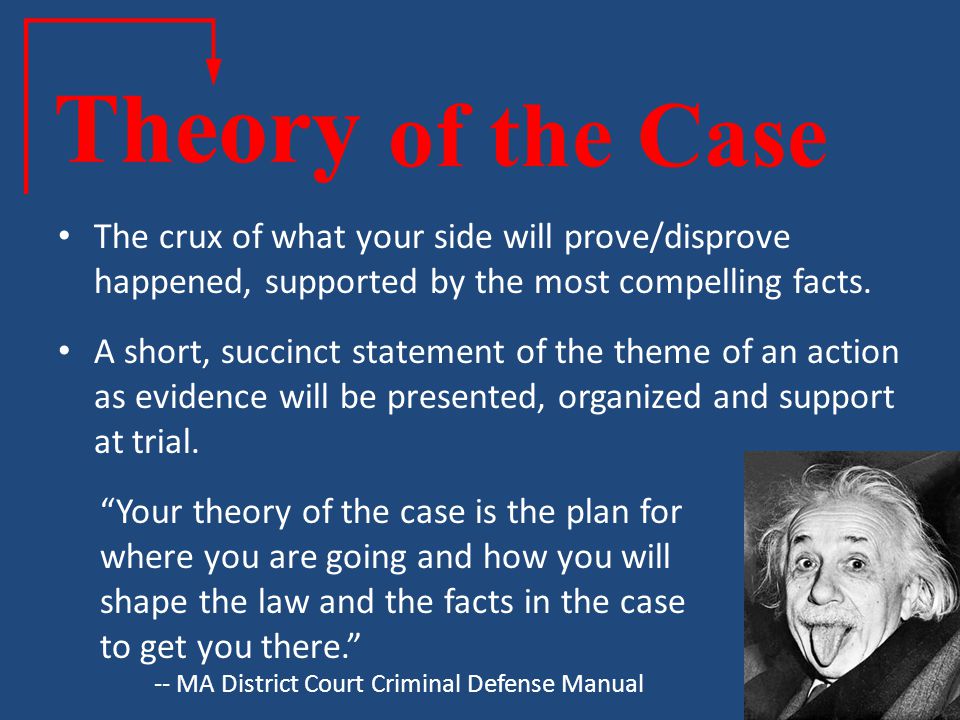 Theory of the Case

• The crux of what your side will prove/disprove happened, supported by the most compelling facts.

• A short, succinct statement of the theme of an action as evidence will be presented, organized and support at trial.

“Your theory of the case is the plan for where you are going and how you will shape the law and the facts in the case to get you there.”
-- MA District Court Criminal Defense Manual